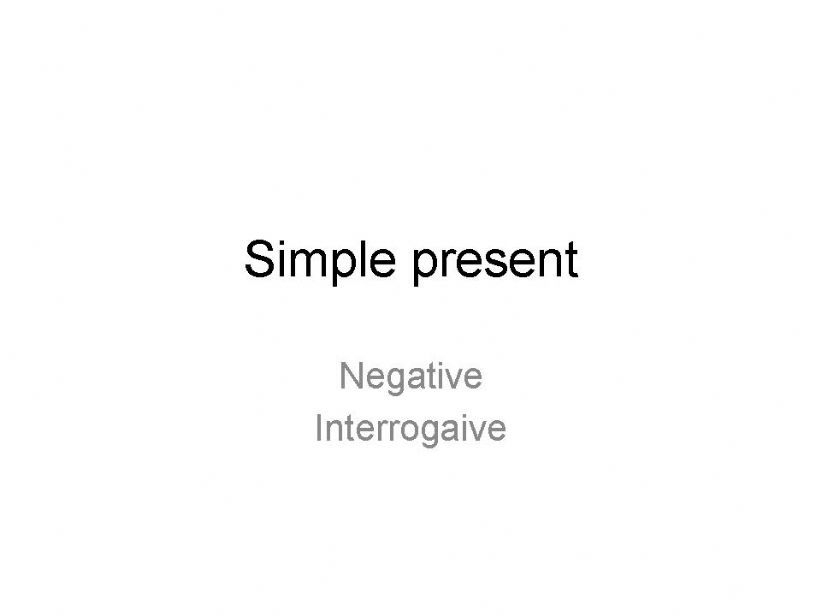 Simple present

Negative
Interrogaive